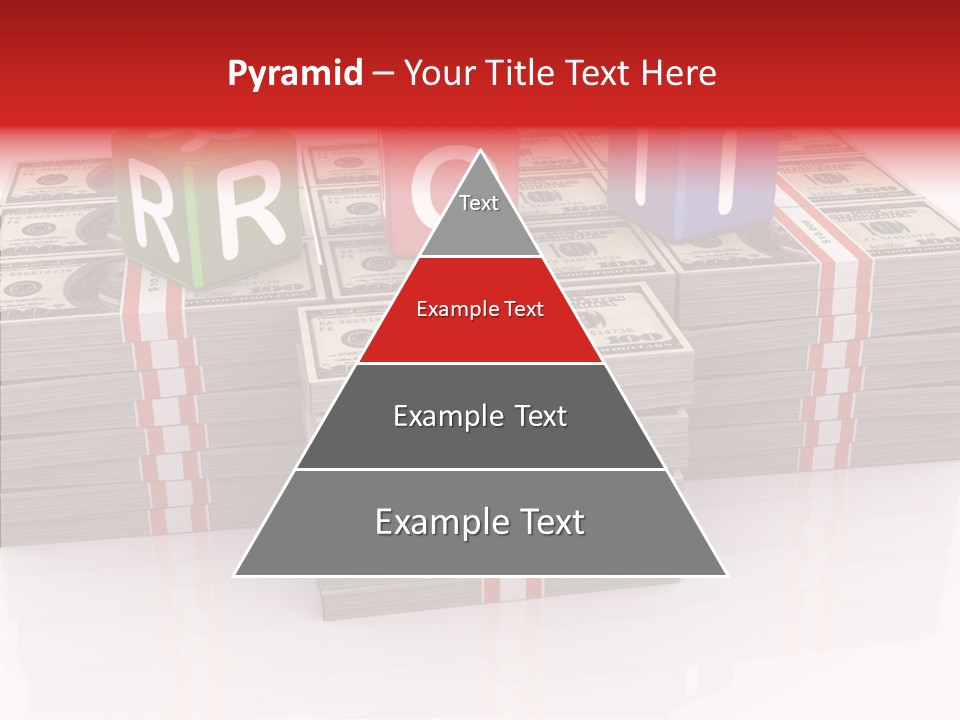 Pyramid – Your Title Text Here

Text

Example Text

Example Text

Example Text